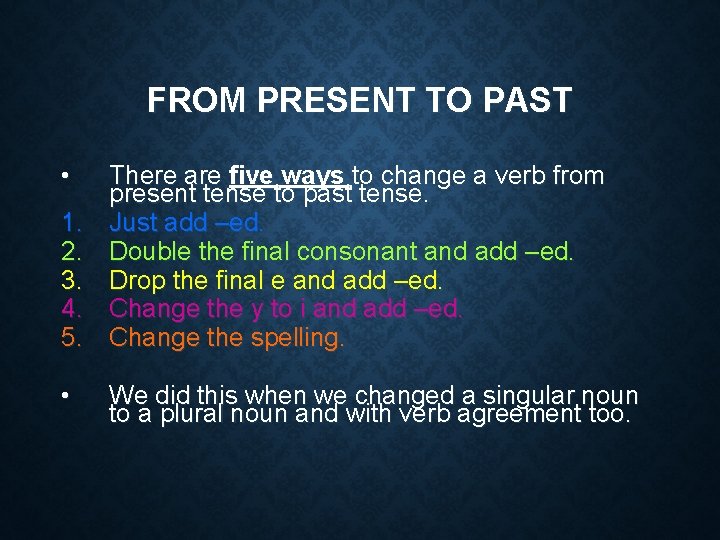 FROM PRESENT TO PAST

• There are five ways to change a verb from present tense to past tense.

1. Just add –ed.
2. Double the final consonant and add –ed.
3. Drop the final e and add –ed.
4. Change the y to i and add –ed.
5. Change the spelling.

• We did this when we changed a singular noun to a plural noun and with verb agreement too.